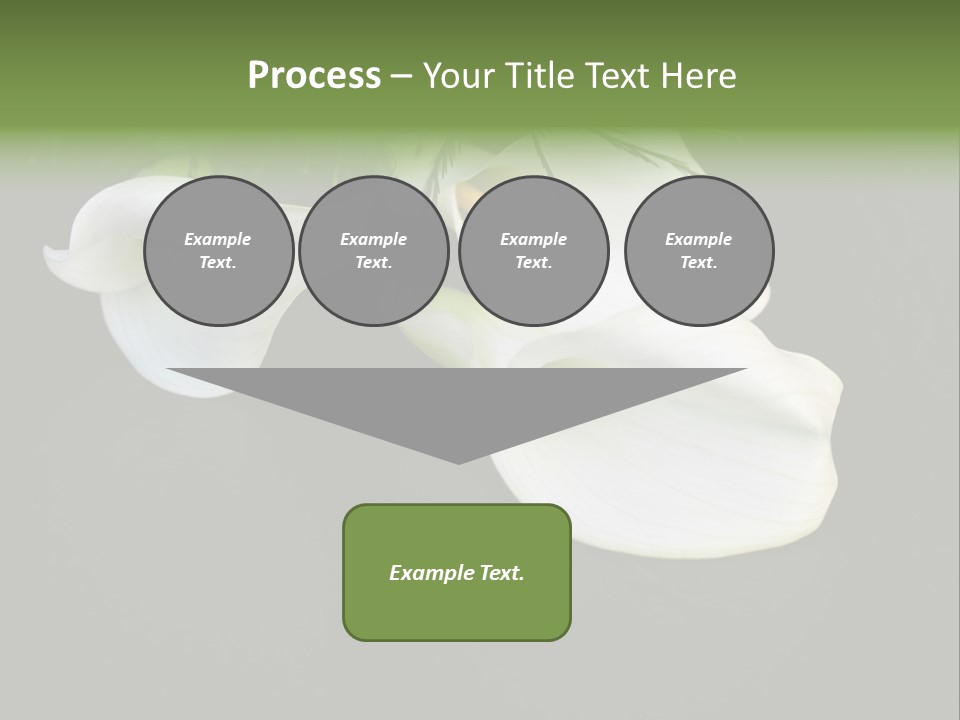 Process – Your Title Text Here

Example Text.

Example Text.

Example Text.

Example Text.

Example Text.